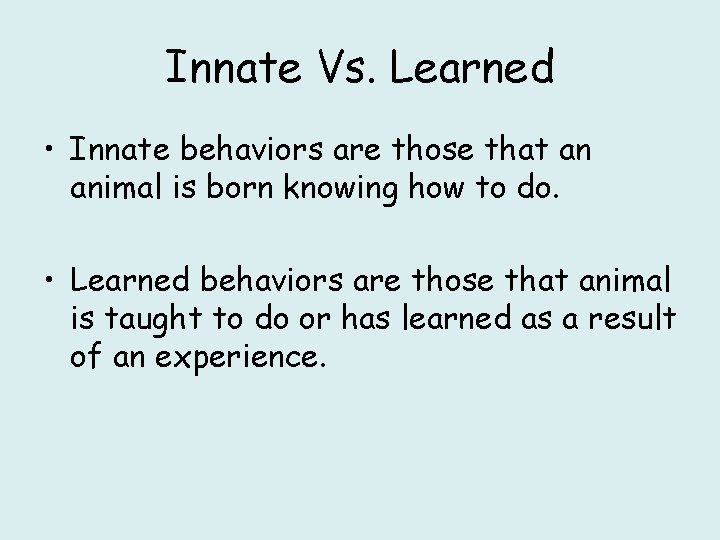 Innate Vs. Learned

• Innate behaviors are those that an animal is born knowing how to do.

• Learned behaviors are those that animal is taught to do or has learned as a result of an experience.